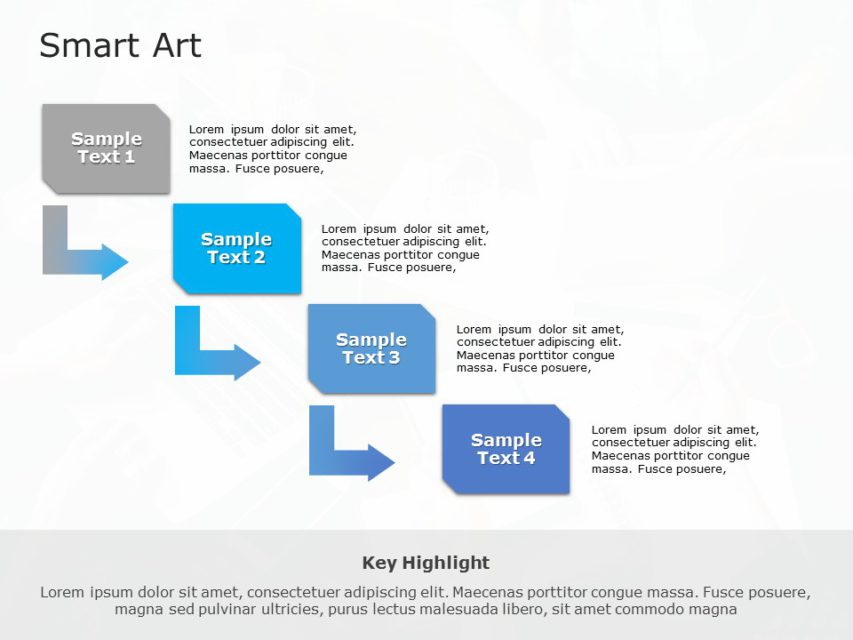 Smart Art

Sample Text 1

Lorem ipsum dolor sit amet, consectetuer adipiscing elit. Maecenas porttitor congue massa. Fusce posuere,

Sample Text 2

Lorem ipsum dolor sit amet, consectetuer adipiscing elit. Maecenas porttitor congue massa. Fusce posuere,

Sample Text 3

Lorem ipsum dolor sit amet, consectetuer adipiscing elit. Maecenas porttitor congue massa. Fusce posuere,

Sample Text 4

Lorem ipsum dolor sit amet, consectetuer adipiscing elit. Maecenas porttitor congue massa. Fusce posuere,

Key Highlight

Lorem ipsum dolor sit amet, consectetuer adipiscing elit. Maecenas porttitor congue massa. Fusce posuere, magna sed pulvinar ultricies, purus lectus malesuada libero, sit amet commodo magna